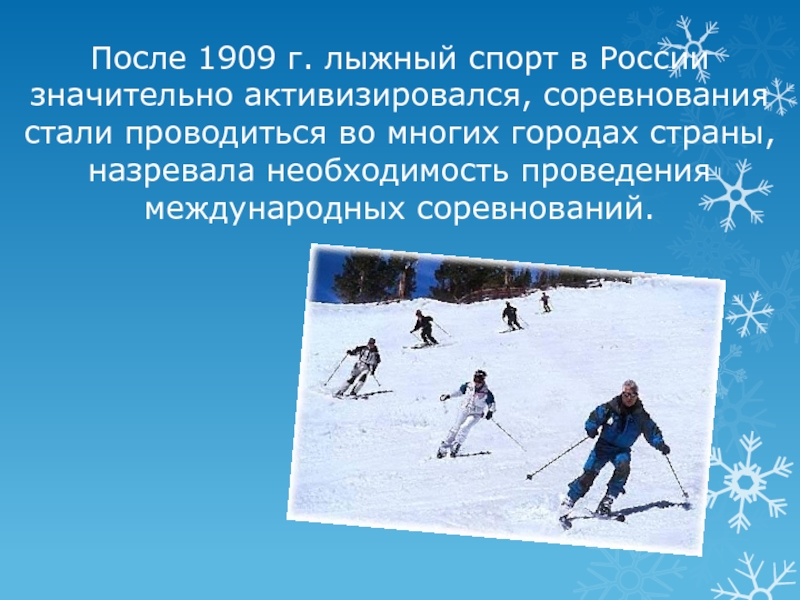 После 1909 г. лыжный спорт в России значительно активизировался, соревнования стали проводиться во многих городах страны, назревала необходимость проведения международных соревнований.